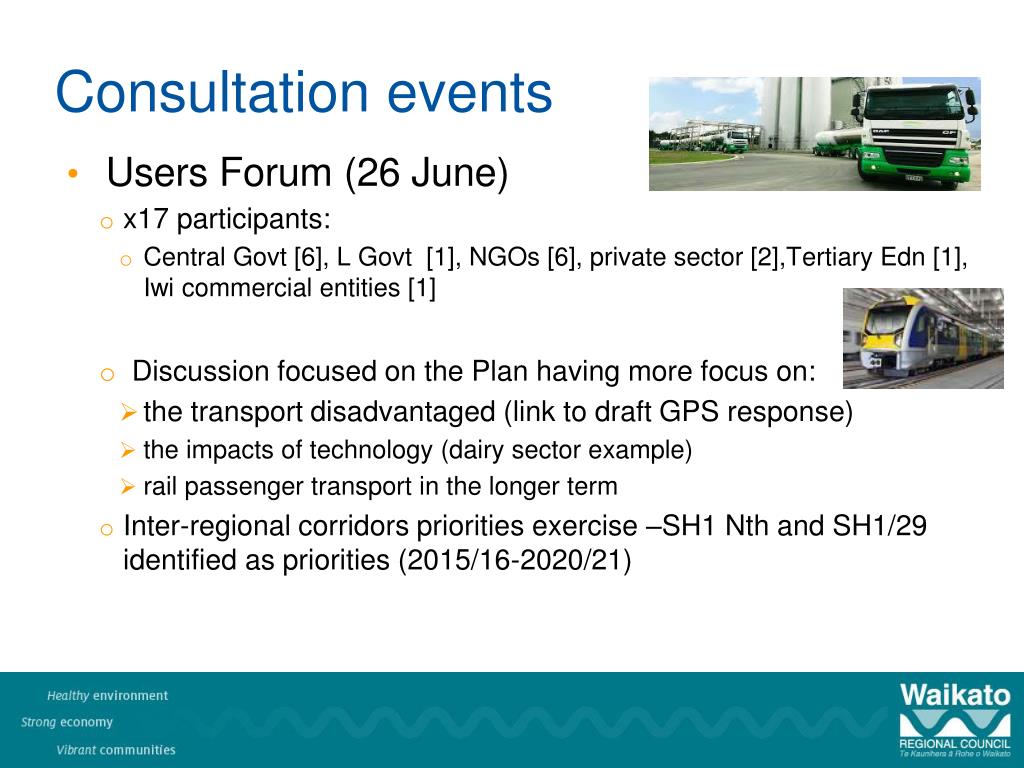 Consultation events

• Users Forum (26 June)
  o x17 participants:
    o Central Govt [6], L Govt [1], NGOs [6], private sector [2],Tertiary Edn [1], Iwi commercial entities [1]

  o Discussion focused on the Plan having more focus on:
    ➢ the transport disadvantaged (link to draft GPS response)
    ➢ the impacts of technology (dairy sector example)
    ➢ rail passenger transport in the longer term
  o Inter-regional corridors priorities exercise –SH1 Nth and SH1/29 identified as priorities (2015/16-2020/21)

DAF

Healthy environment
Strong economy
Vibrant communities

Waikato
REGIONAL COUNCIL
Te Kaunihera ā Rohe o Waikato